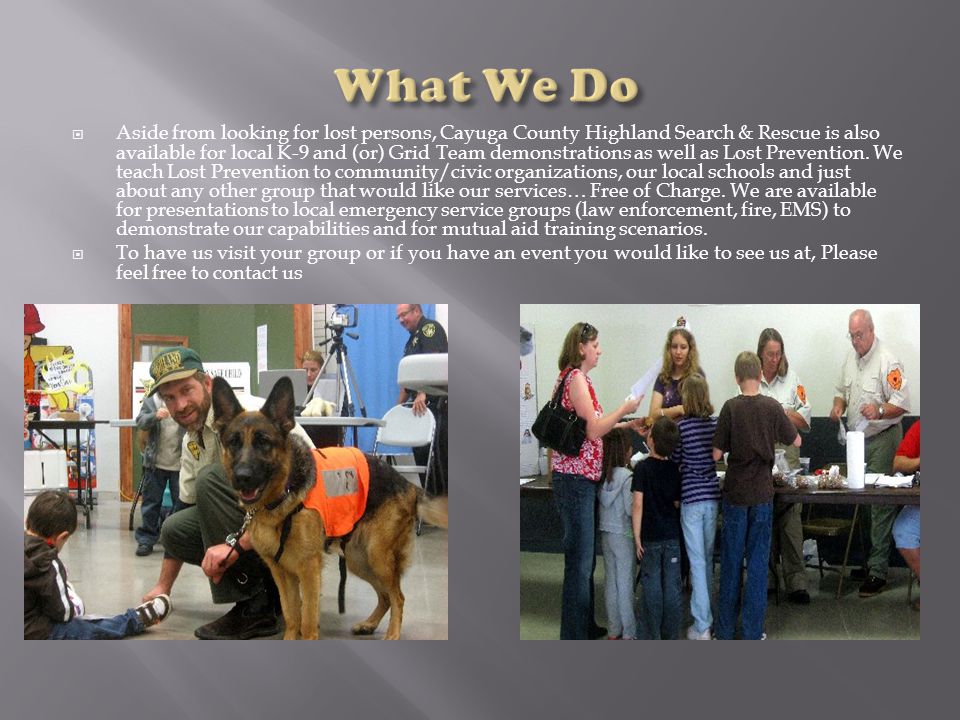 What We Do

Aside from looking for lost persons, Cayuga County Highland Search & Rescue is also available for local K-9 and (or) Grid Team demonstrations as well as Lost Prevention. We teach Lost Prevention to community/civic organizations, our local schools and just about any other group that would like our services… Free of Charge. We are available for presentations to local emergency service groups (law enforcement, fire, EMS) to demonstrate our capabilities and for mutual aid training scenarios.

To have us visit your group or if you have an event you would like to see us at, Please feel free to contact us